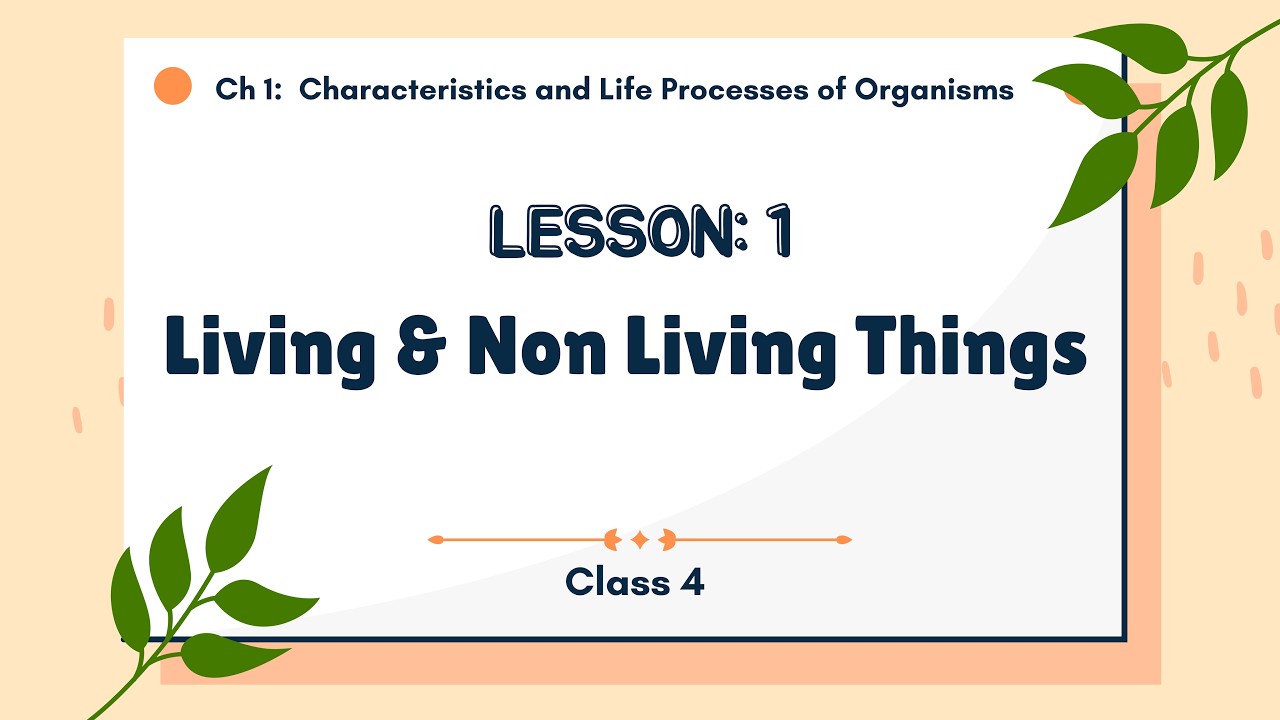 Ch 1: Characteristics and Life Processes of Organisms

LESSON: 1

Living & Non Living Things

Class 4